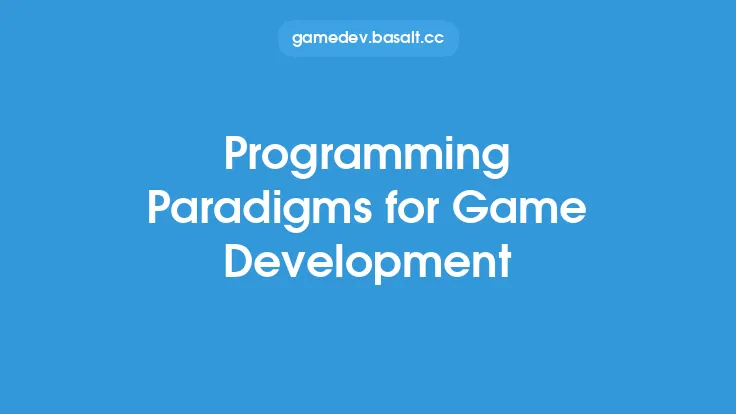 gamedev.basalt.cc

Programming Paradigms for Game Development